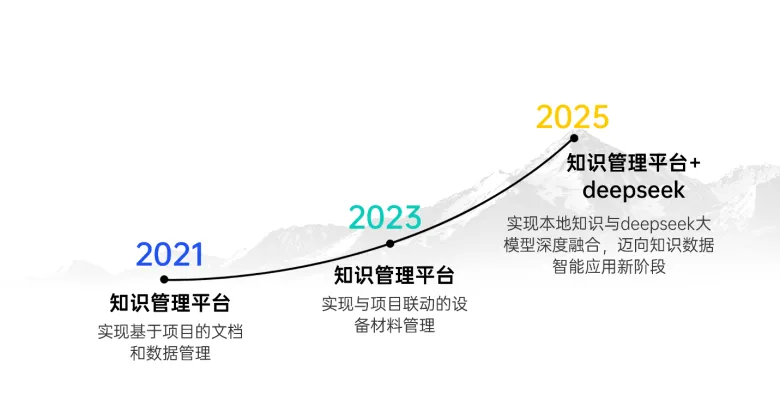 2021
知识管理平台
实现基于项目的文档和数据管理

2023
知识管理平台
实现与项目联动的设备材料管理

2025
知识管理平台+ deepseek
实现本地知识与deepseek大模型深度融合，迈向知识数据智能应用新阶段